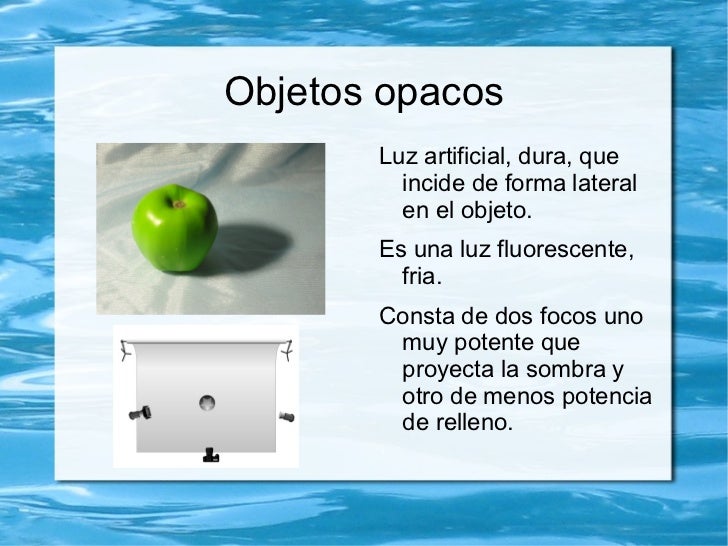 Objetos opacos

Luz artificial, dura, que incide de forma lateral en el objeto.

Es una luz fluorescente, fria.

Consta de dos focos uno muy potente que proyecta la sombra y otro de menos potencia de relleno.